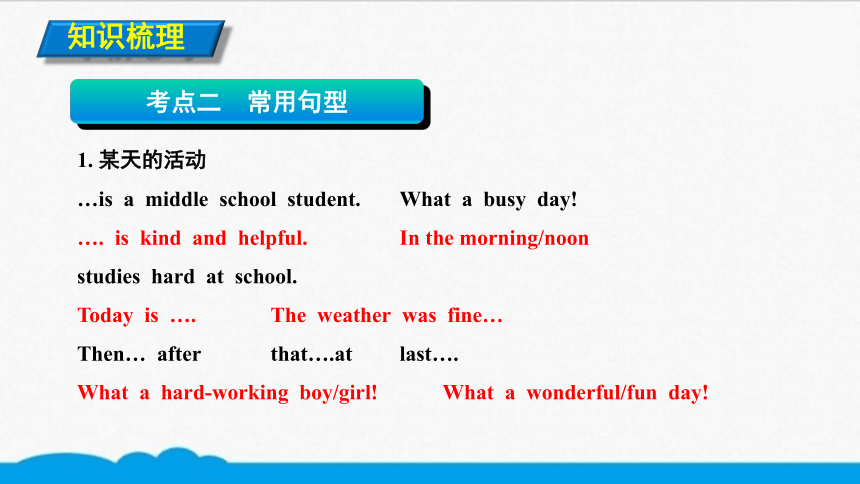 知识梳理

考点二　常用句型

1. 某天的活动

…is a middle school student.　What a busy day!

…. is kind and helpful.　In the morning/noon

studies hard at school.

Today is ….　The weather was fine…

Then… after　that….at　last….

What a hard-working boy/girl!　What a wonderful/fun day!